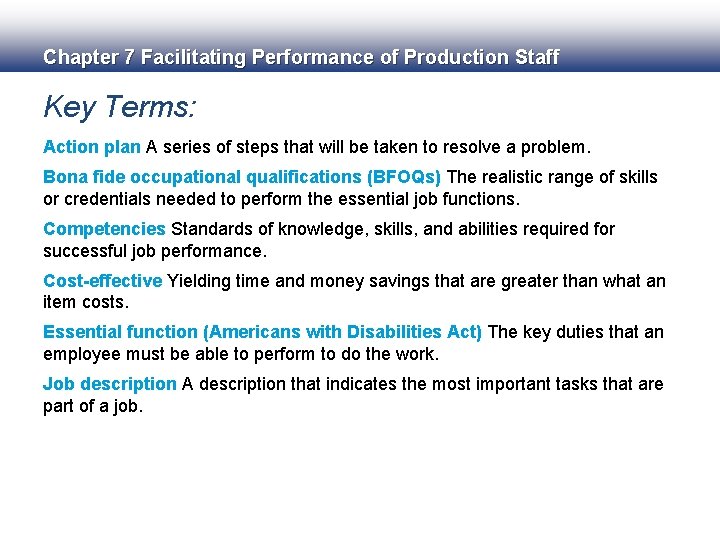 Chapter 7 Facilitating Performance of Production Staff

Key Terms:

Action plan A series of steps that will be taken to resolve a problem.

Bona fide occupational qualifications (BFOQs) The realistic range of skills or credentials needed to perform the essential job functions.

Competencies Standards of knowledge, skills, and abilities required for successful job performance.

Cost-effective Yielding time and money savings that are greater than what an item costs.

Essential function (Americans with Disabilities Act) The key duties that an employee must be able to perform to do the work.

Job description A description that indicates the most important tasks that are part of a job.